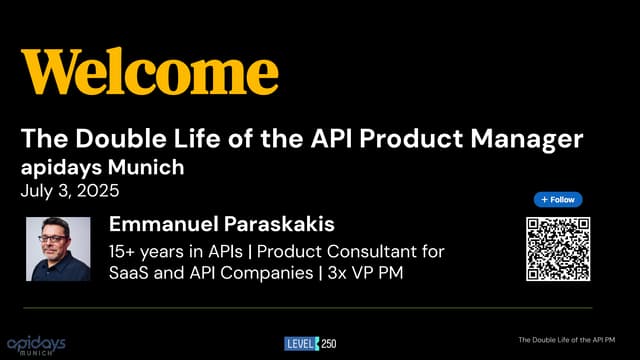 Welcome

The Double Life of the API Product Manager
apidays Munich
July 3, 2025

+ Follow

Emmanuel Paraskakis
15+ years in APIs | Product Consultant for SaaS and API Companies | 3x VP PM

apidays MUNICH

LEVEL 250

The Double Life of the API PM